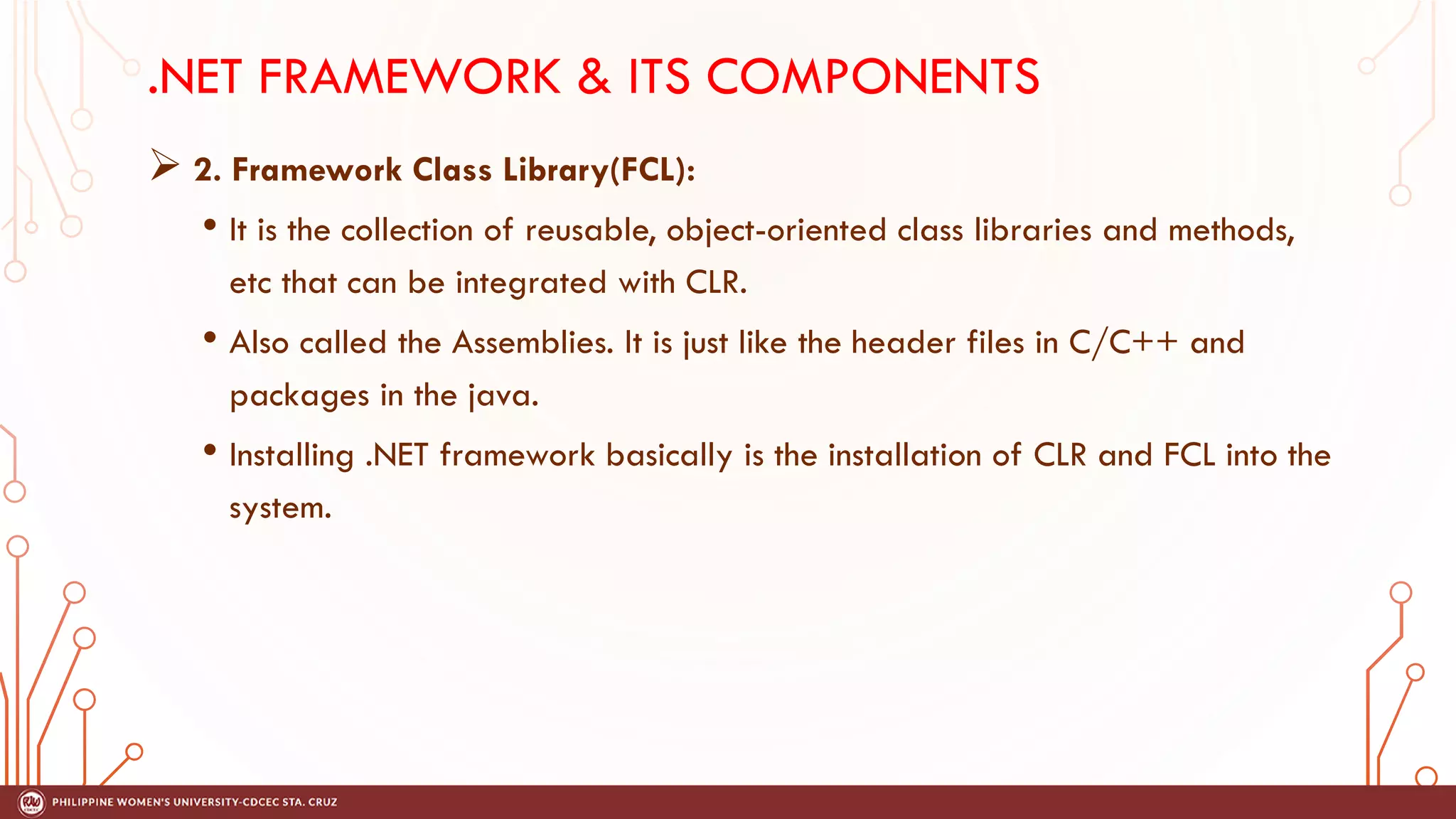 .NET FRAMEWORK & ITS COMPONENTS

➢ 2. Framework Class Library(FCL):

• It is the collection of reusable, object-oriented class libraries and methods, etc that can be integrated with CLR.

• Also called the Assemblies. It is just like the header files in C/C++ and packages in the java.

• Installing .NET framework basically is the installation of CLR and FCL into the system.

PHILIPPINE WOMEN'S UNIVERSITY-CDCEC STA. CRUZ